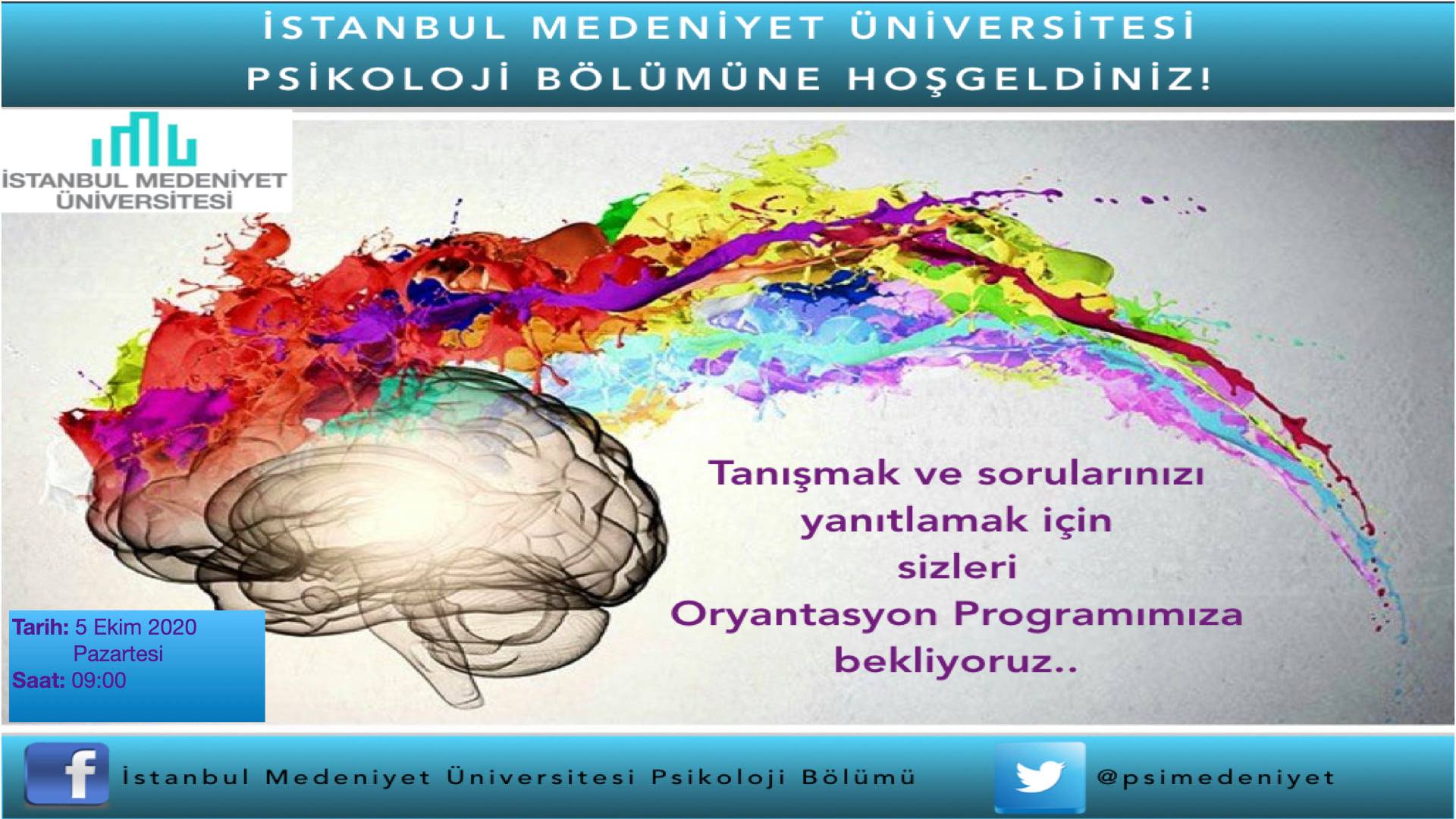 İSTANBUL MEDENİYET ÜNİVERSİTESİ PSİKOLOJİ BÖLÜMÜNE HOŞGELDİNİZ!

İSTANBUL MEDENİYET ÜNİVERSİTESİ

Tanışmak ve sorularınızı yanıtlamak için sizleri Oryantasyon Programımıza bekliyoruz..

Tarih: 5 Ekim 2020 Pazartesi
Saat: 09:00

f İstanbul Medeniyet Üniversitesi Psikoloji Bölümü

@psimedeniyet